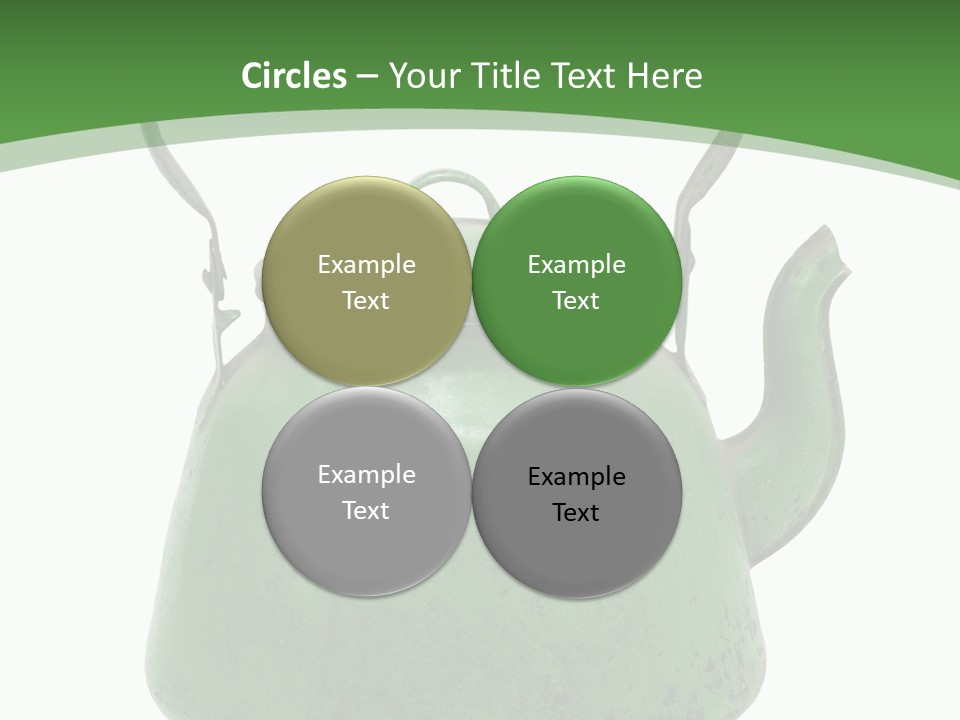 Circles – Your Title Text Here

Example Text

Example Text

Example Text

Example Text